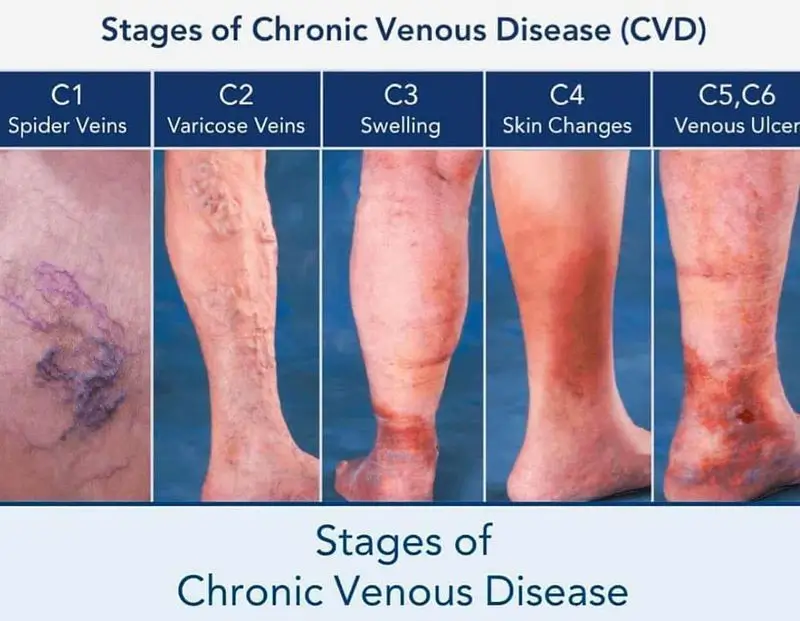 Stages of Chronic Venous Disease (CVD)

C1
Spider Veins

C2
Varicose Veins

C3
Swelling

C4
Skin Changes

C5,C6
Venous Ulcer

Stages of
Chronic Venous Disease